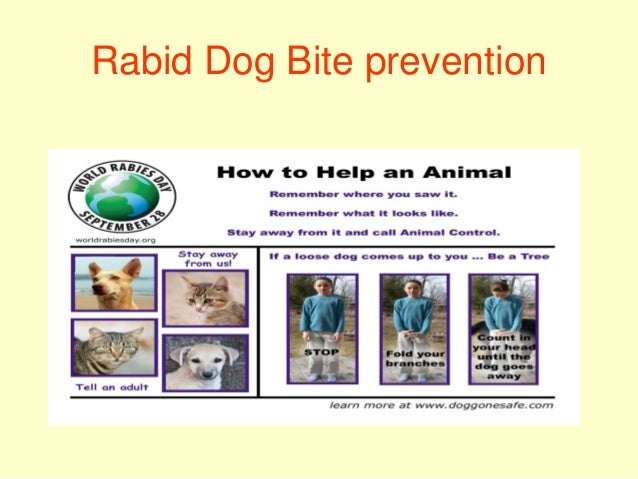 Rabid Dog Bite prevention

WORLD RABIES DAY
SEPTEMBER 28
worldrabiesday.org

How to Help an Animal

Remember where you saw it.

Remember what it looks like.

Stay away from it and call Animal Control.

Stay away from us!

Tell an adult

If a loose dog comes up to you ... Be a Tree

STOP

Fold your branches

Count in your head until the dog goes away

learn more at www.doggonesafe.com